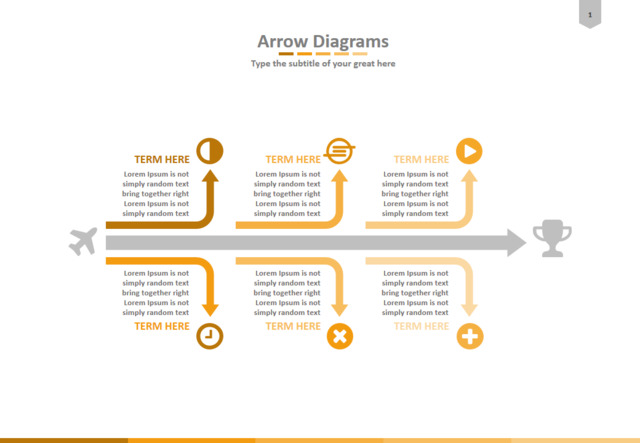 1

Arrow Diagrams

Type the subtitle of your great here

TERM HERE

Lorem Ipsum is not simply random text bring together right Lorem Ipsum is not simply random text

TERM HERE

Lorem Ipsum is not simply random text bring together right Lorem Ipsum is not simply random text

TERM HERE

Lorem Ipsum is not simply random text bring together right Lorem Ipsum is not simply random text

Lorem Ipsum is not simply random text bring together right Lorem Ipsum is not simply random text

TERM HERE

Lorem Ipsum is not simply random text bring together right Lorem Ipsum is not simply random text

TERM HERE

Lorem Ipsum is not simply random text bring together right Lorem Ipsum is not simply random text

TERM HERE